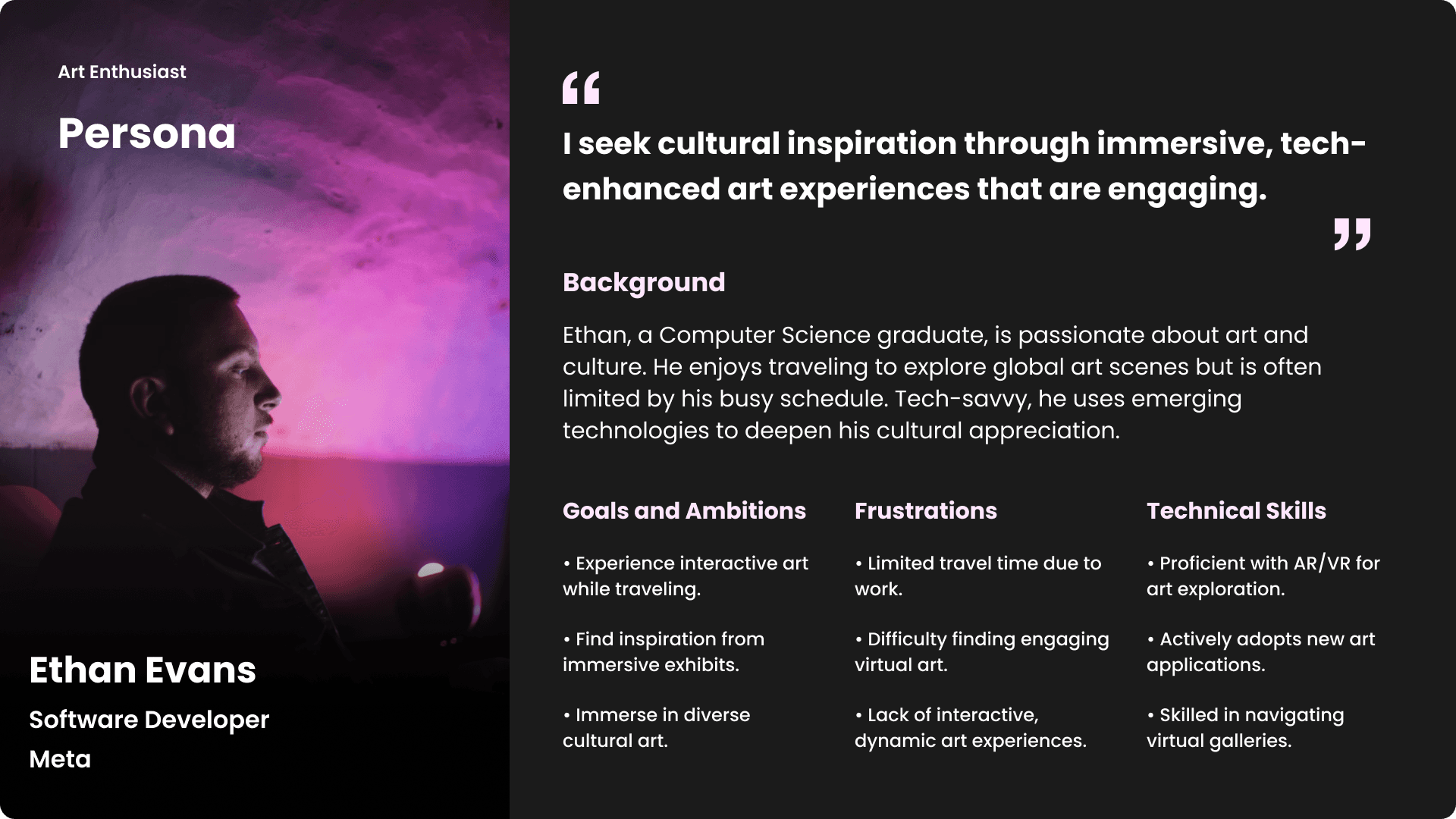 Art Enthusiast

Persona

Ethan Evans

Software Developer

Meta

“

I seek cultural inspiration through immersive, tech-enhanced art experiences that are engaging.

”

Background

Ethan, a Computer Science graduate, is passionate about art and culture. He enjoys traveling to explore global art scenes but is often limited by his busy schedule. Tech-savvy, he uses emerging technologies to deepen his cultural appreciation.

Goals and Ambitions

• Experience interactive art while traveling.

• Find inspiration from immersive exhibits.

• Immerse in diverse cultural art.

Frustrations

• Limited travel time due to work.

• Difficulty finding engaging virtual art.

• Lack of interactive, dynamic art experiences.

Technical Skills

• Proficient with AR/VR for art exploration.

• Actively adopts new art applications.

• Skilled in navigating virtual galleries.